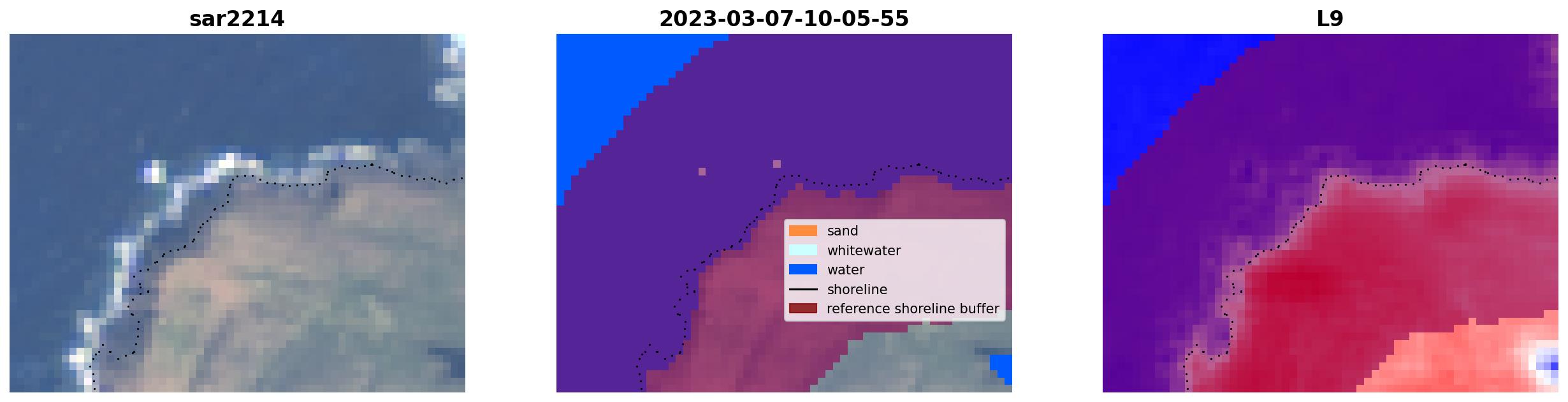 sar2214

2023-03-07-10-05-55

sand
whitewater
water
shoreline
reference shoreline buffer

L9